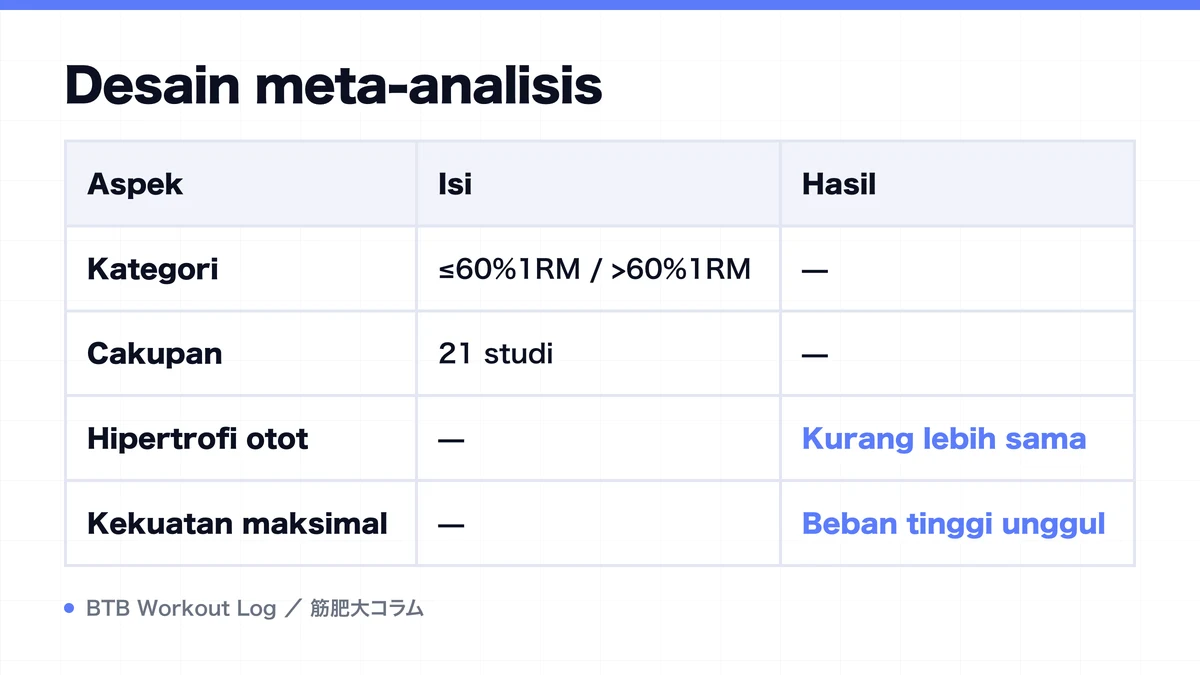 Desain meta-analisis

| Aspek | Isi | Hasil |
|---|---|---|
| Kategori | ≤60%1RM / >60%1RM | — |
| Cakupan | 21 studi | — |
| Hipertrofi otot | — | Kurang lebih sama |
| Kekuatan maksimal | — | Beban tinggi unggul |

BTB Workout Log ／ 筋肥大コラム